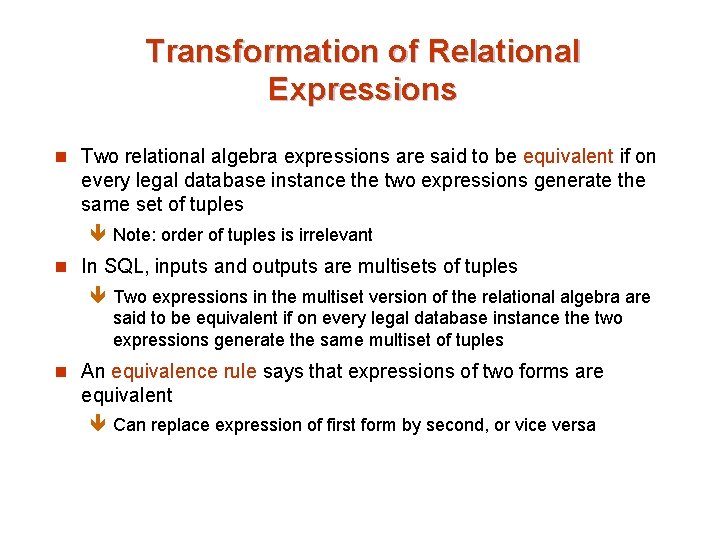 Transformation of Relational Expressions

Two relational algebra expressions are said to be equivalent if on every legal database instance the two expressions generate the same set of tuples

Note: order of tuples is irrelevant

In SQL, inputs and outputs are multisets of tuples

Two expressions in the multiset version of the relational algebra are said to be equivalent if on every legal database instance the two expressions generate the same multiset of tuples

An equivalence rule says that expressions of two forms are equivalent

Can replace expression of first form by second, or vice versa